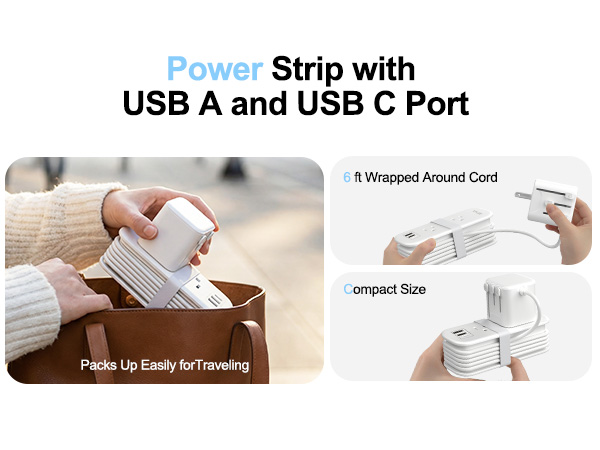 Power Strip with USB A and USB C Port

Packs Up Easily forTraveling

6 ft Wrapped Around Cord

Compact Size